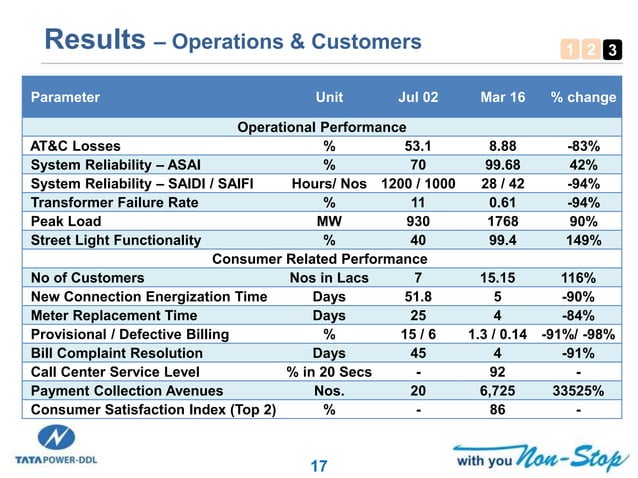 Results – Operations & Customers

1 2 3

| Parameter | Unit | Jul 02 | Mar 16 | % change |
|---|---|---|---|---|
| Operational Performance | | | | |
| AT&C Losses | % | 53.1 | 8.88 | -83% |
| System Reliability – ASAI | % | 70 | 99.68 | 42% |
| System Reliability – SAIDI / SAIFI | Hours/ Nos | 1200 / 1000 | 28 / 42 | -94% |
| Transformer Failure Rate | % | 11 | 0.61 | -94% |
| Peak Load | MW | 930 | 1768 | 90% |
| Street Light Functionality | % | 40 | 99.4 | 149% |
| Consumer Related Performance | | | | |
| No of Customers | Nos in Lacs | 7 | 15.15 | 116% |
| New Connection Energization Time | Days | 51.8 | 5 | -90% |
| Meter Replacement Time | Days | 25 | 4 | -84% |
| Provisional / Defective Billing | % | 15 / 6 | 1.3 / 0.14 | -91%/ -98% |
| Bill Complaint Resolution | Days | 45 | 4 | -91% |
| Call Center Service Level | % in 20 Secs | - | 92 | - |
| Payment Collection Avenues | Nos. | 20 | 6,725 | 33525% |
| Consumer Satisfaction Index (Top 2) | % | - | 86 | - |

TATA POWER-DDL

17

with you Non-Stop